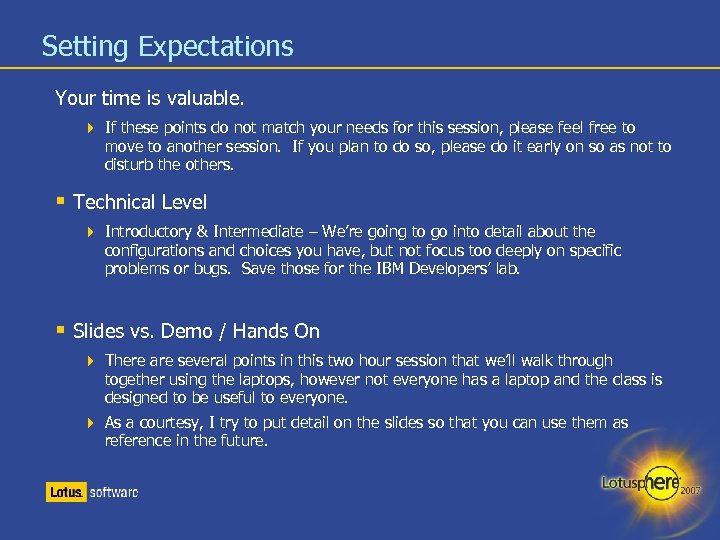 Setting Expectations

Your time is valuable.

If these points do not match your needs for this session, please feel free to move to another session. If you plan to do so, please do it early on so as not to disturb the others.

Technical Level

Introductory & Intermediate – We're going to go into detail about the configurations and choices you have, but not focus too deeply on specific problems or bugs. Save those for the IBM Developers' lab.

Slides vs. Demo / Hands On

There are several points in this two hour session that we'll walk through together using the laptops, however not everyone has a laptop and the class is designed to be useful to everyone.

As a courtesy, I try to put detail on the slides so that you can use them as reference in the future.

Lotus. software

Lotusphere 2007